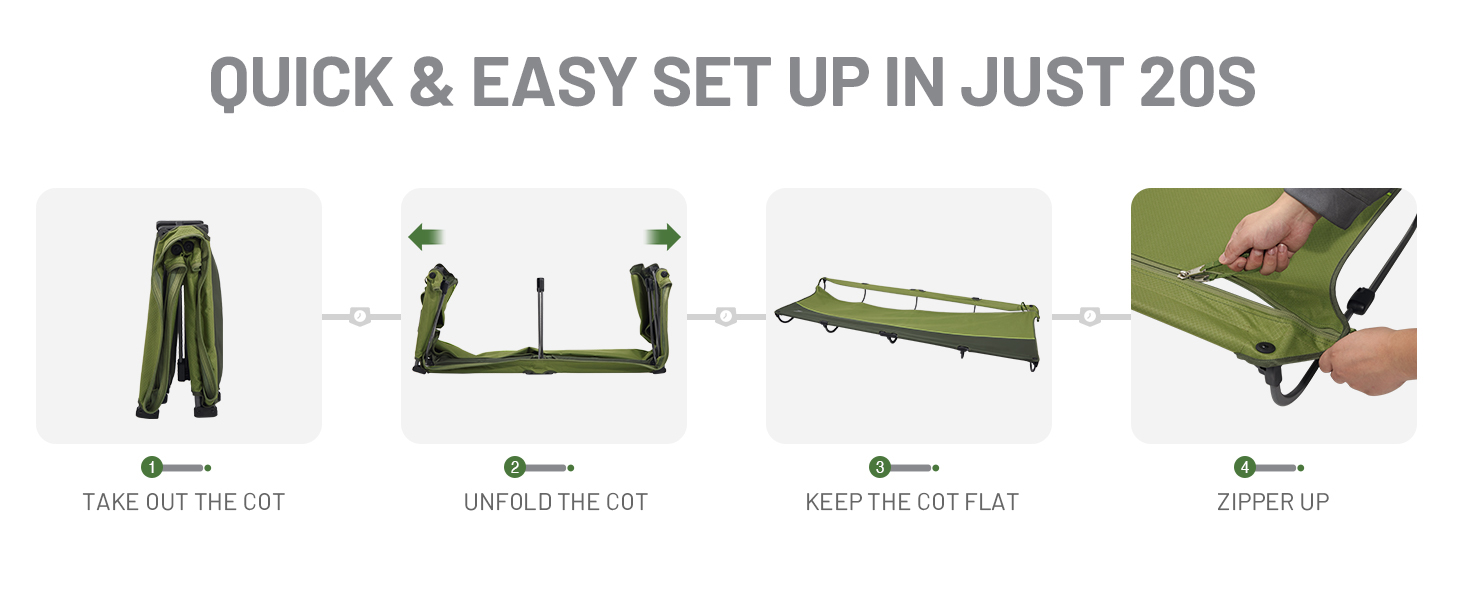 QUICK & EASY SET UP IN JUST 20S

1
TAKE OUT THE COT

2
UNFOLD THE COT

3
KEEP THE COT FLAT

4
ZIPPER UP